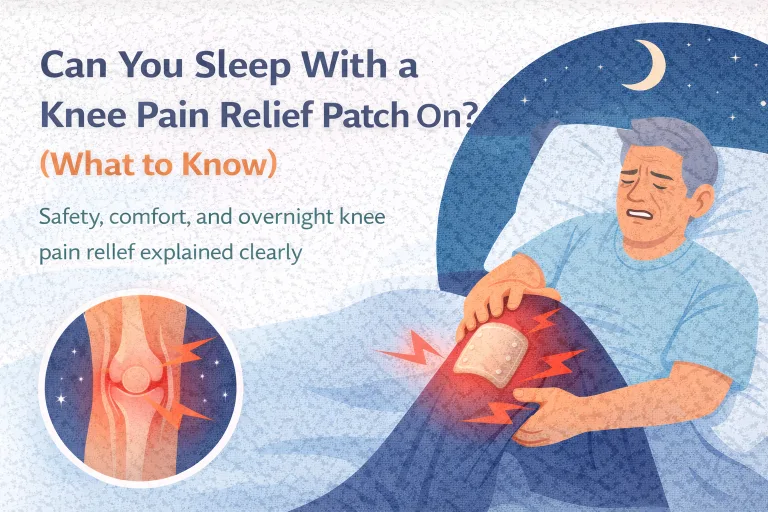 Can You Sleep With a Knee Pain Relief Patch On? (What to Know)

Safety, comfort, and overnight knee pain rellef explained clearly